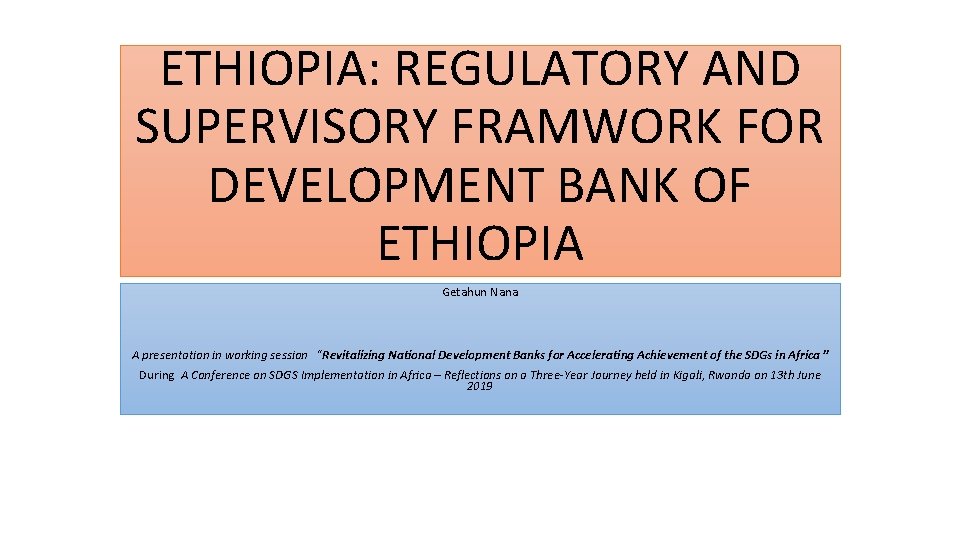 ETHIOPIA: REGULATORY AND SUPERVISORY FRAMWORK FOR DEVELOPMENT BANK OF ETHIOPIA

Getahun Nana

A presentation in working session "Revitalizing National Development Banks for Accelerating Achievement of the SDGs in Africa"

During A Conference on SDGS Implementation in Africa – Reflections on a Three-Year Journey held in Kigali, Rwanda on 13th June 2019